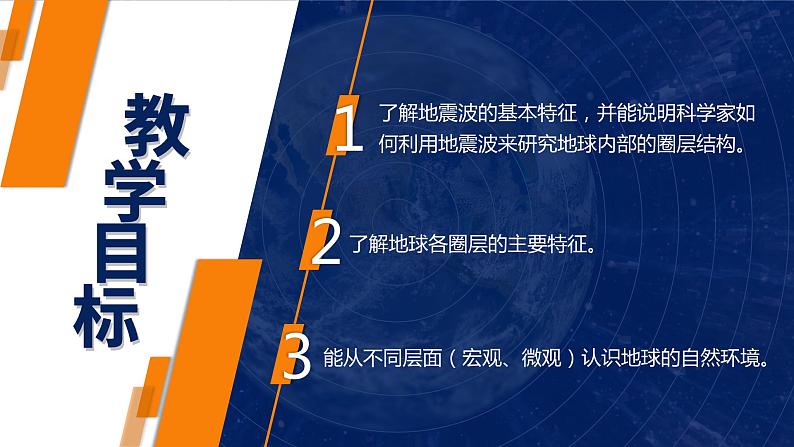 教学目标

1 了解地震波的基本特征，并能说明科学家如何利用地震波来研究地球内部的圈层结构。

2 了解地球各圈层的主要特征。

3 能从不同层面（宏观、微观）认识地球的自然环境。